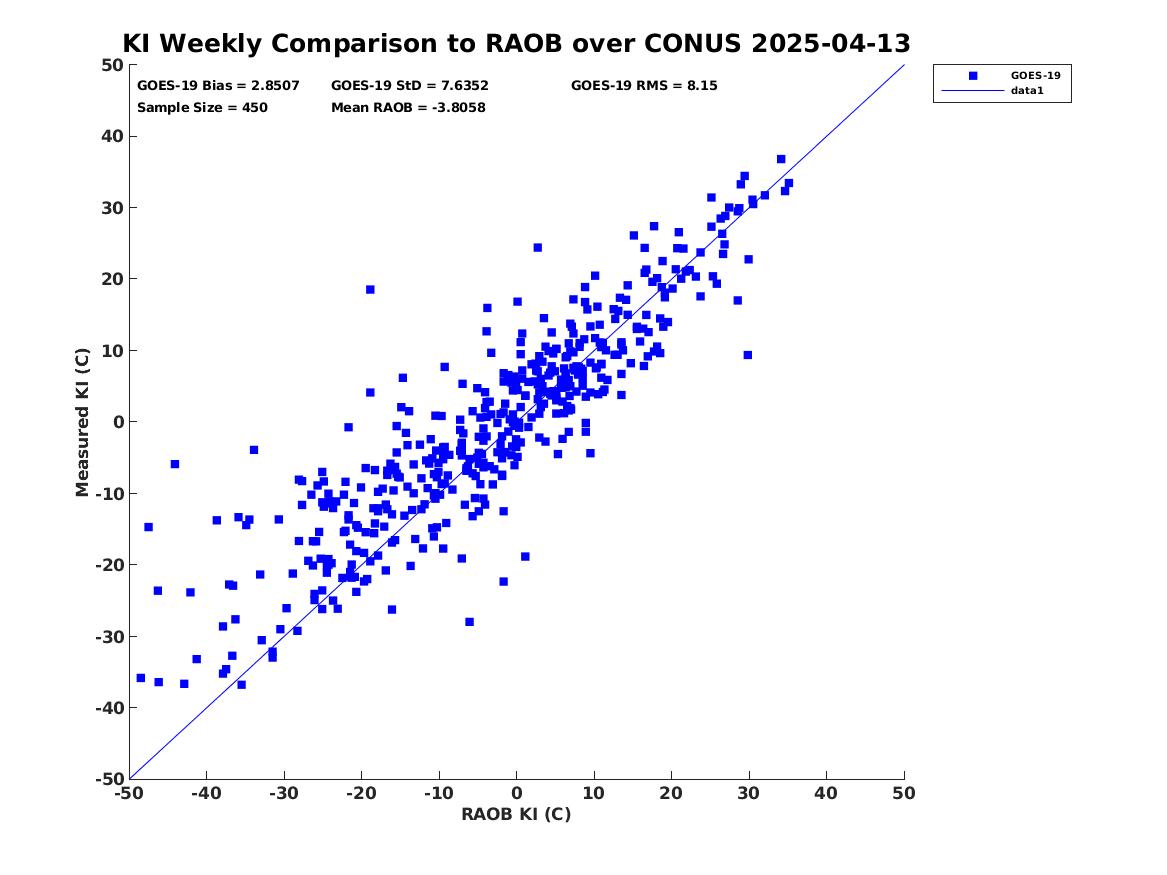 KI Weekly Comparison to RAOB over CONUS 2025-04-13

GOES-19 Bias = 2.8507
GOES-19 StD = 7.6352
GOES-19 RMS = 8.15
Sample Size = 450
Mean RAOB = -3.8058

GOES-19
data1

Measured KI (C)

50
40
30
20
10
0
-10
-20
-30
-40
-50

-50 -40 -30 -20 -10 0 10 20 30 40 50

RAOB KI (C)